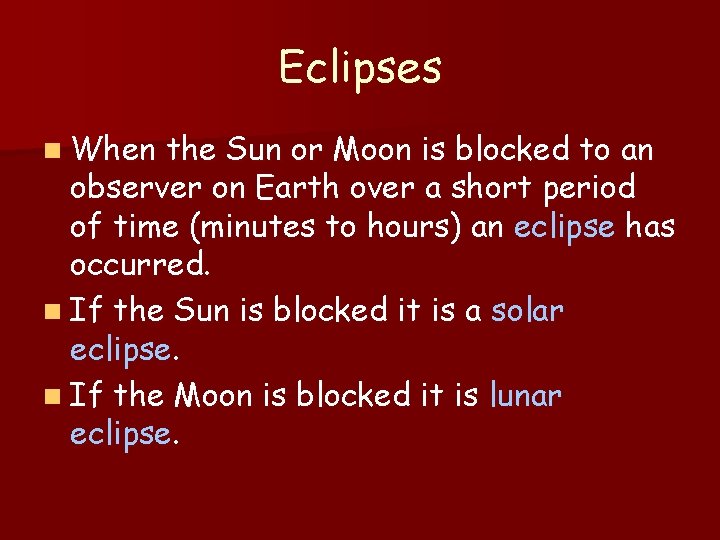 Eclipses

When the Sun or Moon is blocked to an observer on Earth over a short period of time (minutes to hours) an eclipse has occurred.

If the Sun is blocked it is a solar eclipse.

If the Moon is blocked it is lunar eclipse.